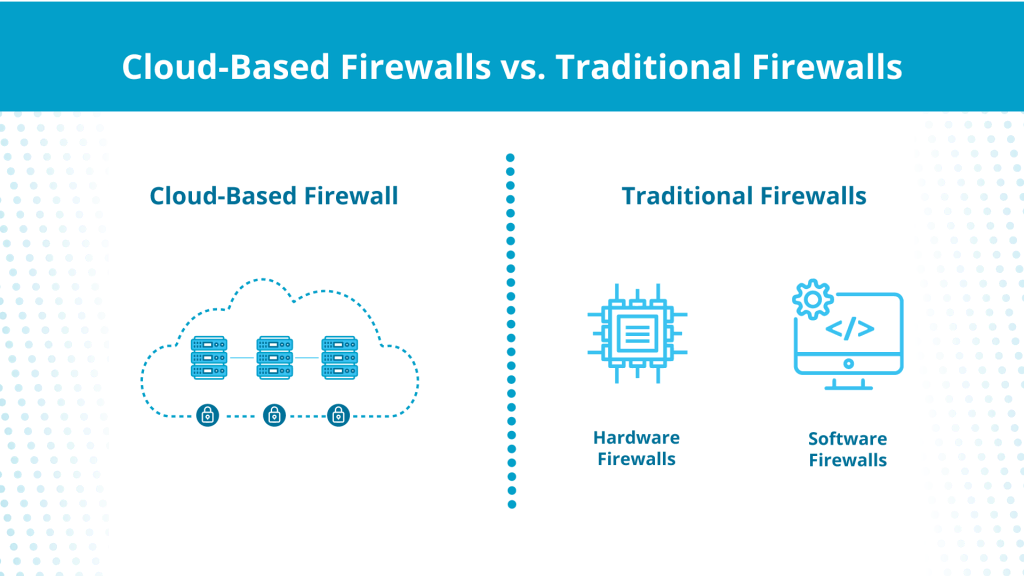 Cloud-Based Firewalls vs. Traditional Firewalls

Cloud-Based Firewall

Traditional Firewalls

</>

Hardware Firewalls

Software Firewalls